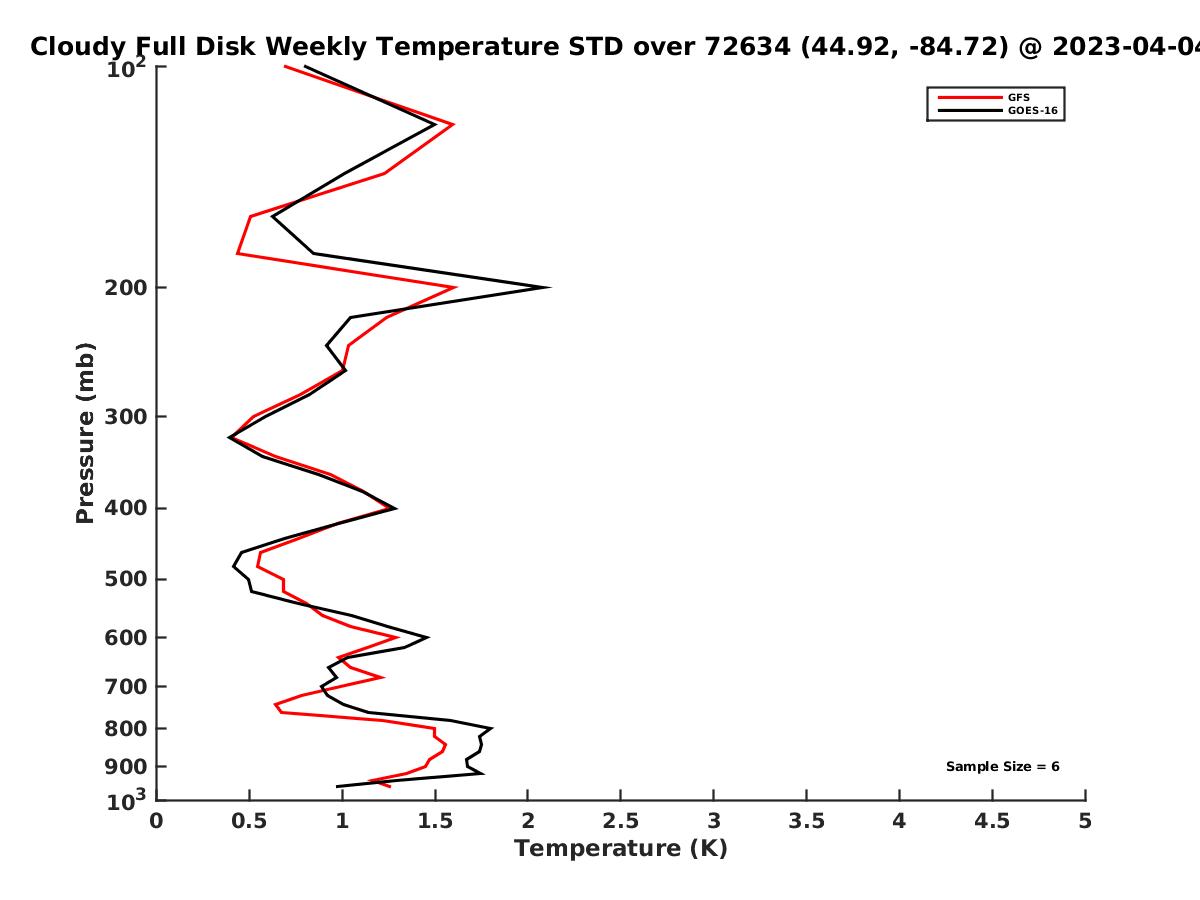 Cloudy Full Disk Weekly Temperature STD over 72634 (44.92, -84.72) @ 2023-04-04

GFS
GOES-16

Pressure (mb)

$10^2$
200
300
400
500
600
700
800
900
$10^3$

Sample Size = 6

0
0.5
1
1.5
2
2.5
3
3.5
4
4.5
5

Temperature (K)